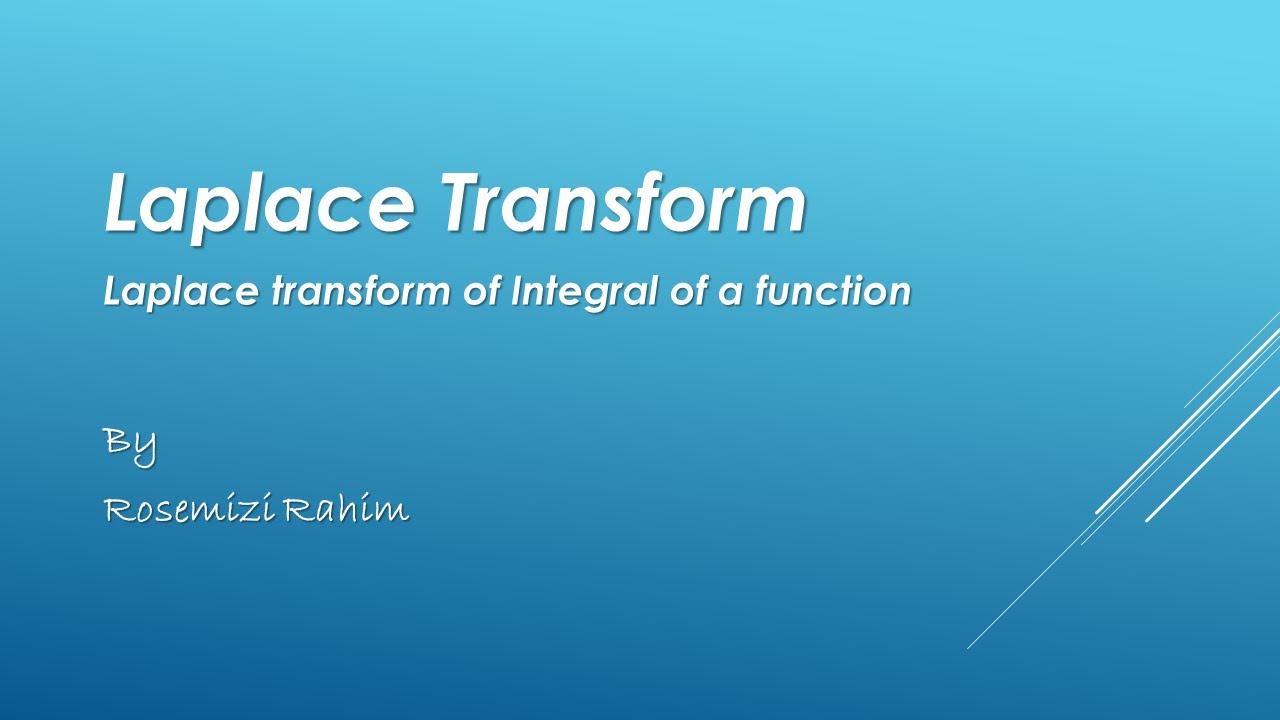 Laplace Transform

Laplace transform of Integral of a function

By

Rosemizi Rahim